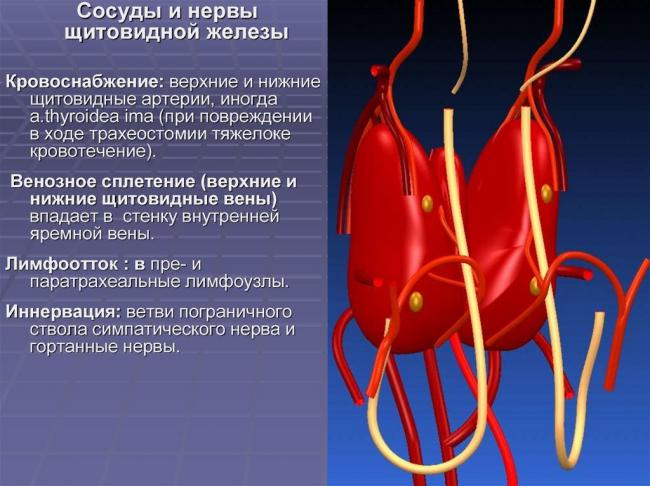 Сосуды и нервы щитовидной железы

Кровоснабжение: верхние и нижние щитовидные артерии, иногда a.thyroidea ima (при повреждении в ходе трахеостомии тяжелоке кровотечение).

Венозное сплетение (верхние и нижние щитовидные вены) впадает в стенку внутренней яремной вены.

Лимфоотток : в пре- и паратрахеальные лимфоузлы.

Иннервация: ветви пограничного ствола симпатического нерва и гортанные нервы.